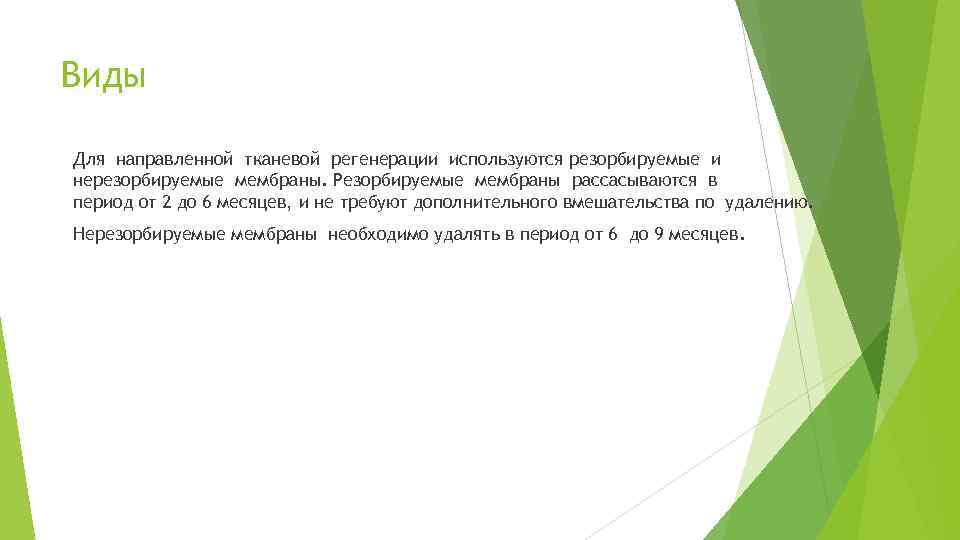 Виды

Для направленной тканевой регенерации используются резорбируемые и нерезорбируемые мембраны. Резорбируемые мембраны рассасываются в период от 2 до 6 месяцев, и не требуют дополнительного вмешательства по удалению.

Нерезорбируемые мембраны необходимо удалять в период от 6 до 9 месяцев.